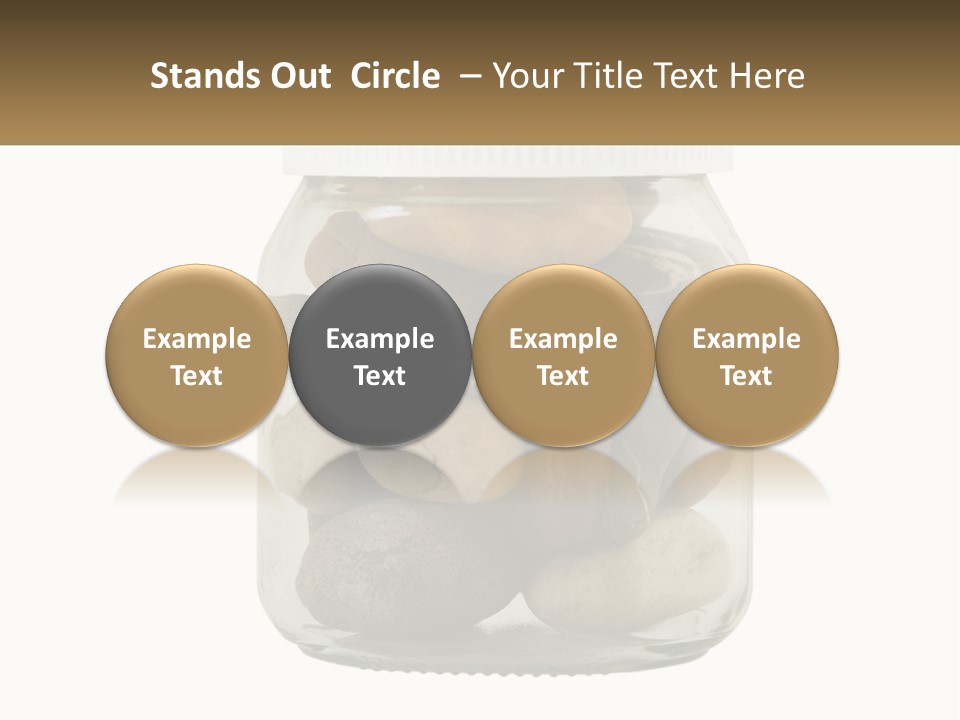 Stands Out Circle – Your Title Text Here

Example Text

Example Text

Example Text

Example Text